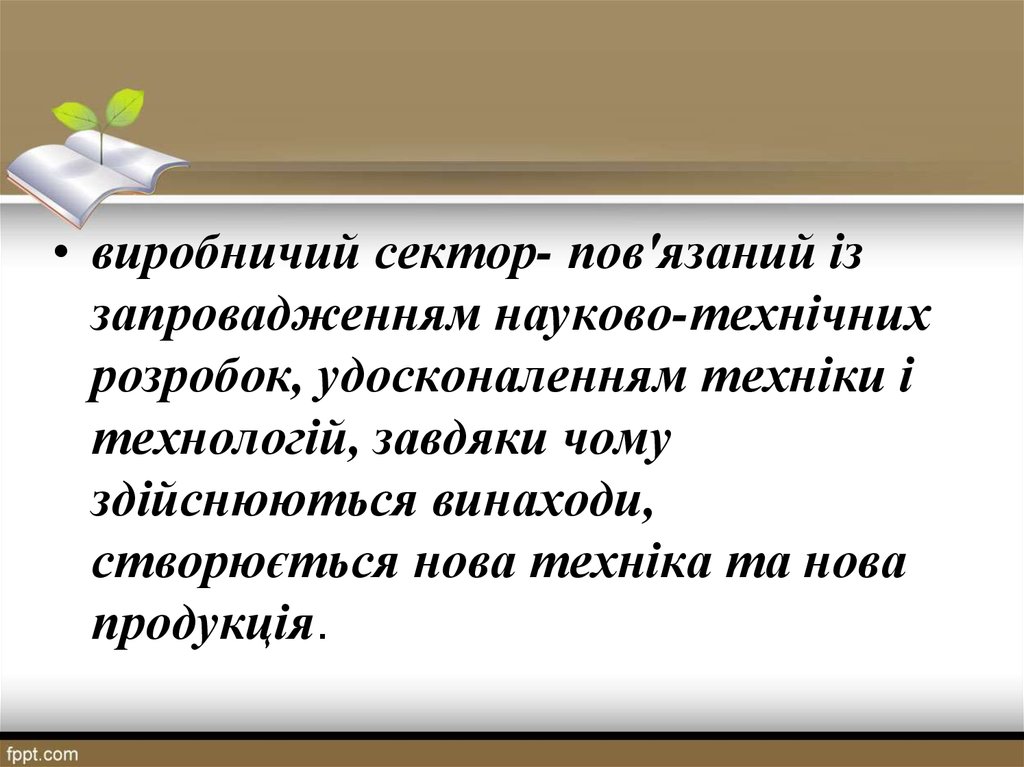 • виробничий сектор- пов'язаний із запровадженням науково-технічних розробок, удосконаленням техніки і технологій, завдяки чому здійснюються винаходи, створюється нова техніка та нова продукція.

fppt.com